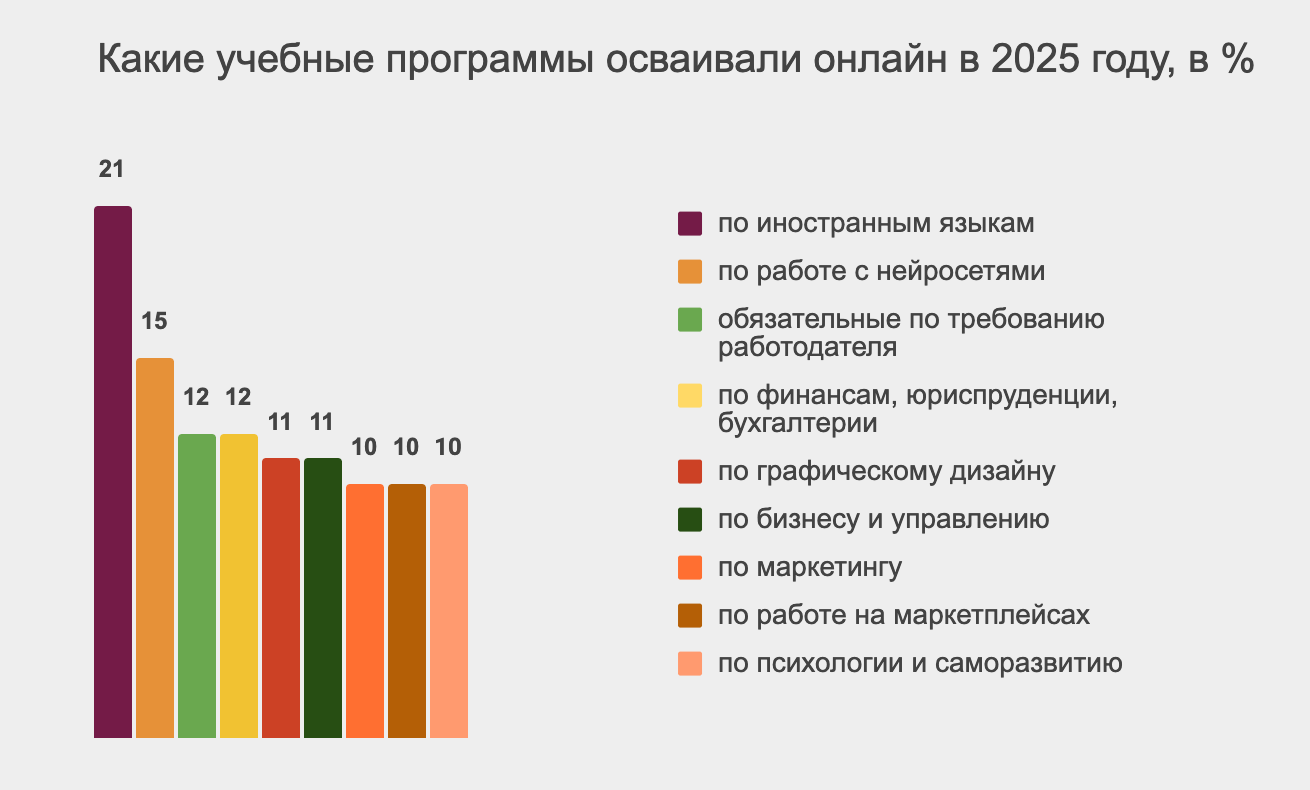 Какие учебные программы осваивали онлайн в 2025 году, в %

21
15
12
12
11
11
10
10
10

по иностранным языкам
по работе с нейросетями
обязательные по требованию работодателя
по финансам, юриспруденции, бухгалтерии
по графическому дизайну
по бизнесу и управлению
по маркетингу
по работе на маркетплейсах
по психологии и саморазвитию